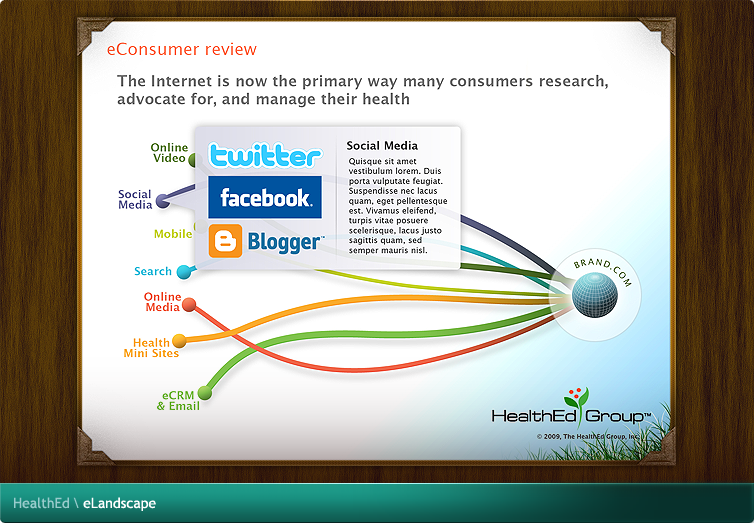 eConsumer review

The Internet is now the primary way many consumers research, advocate for, and manage their health

Online Video

Social Media

Mobile

Search

Online Media

Health Mini Sites

eCRM & Email

twitter

facebook.

Blogger

Social Media

Quisque sit amet vestibulum lorem. Duis porta vulputate feugiat. Suspendisse nec lacus quam, eget pellentesque est. Vivamus eleifend, turpis vitae posuere scelerisque, lacus justo sagittis quam, sed semper mauris nisl.

BRAND.COM

HealthEd Group™

© 2009, The HealthEd Group, Inc.

HealthEd \ eLandscape